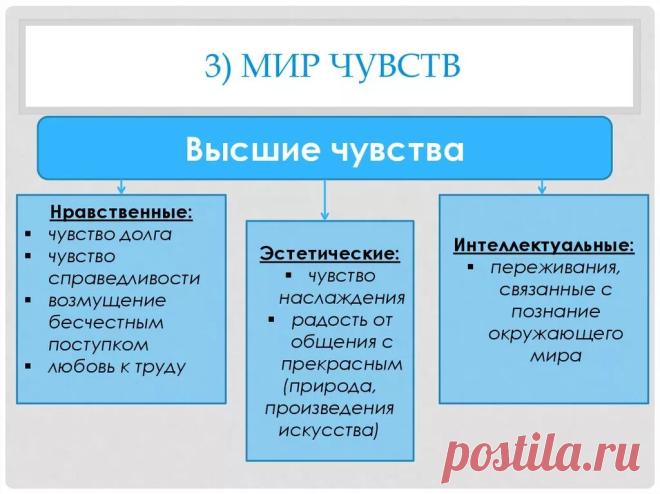 3) МИР ЧУВСТВ

Высшие чувства

Нравственные:
• чувство долга
• чувство справедливости
• возмущение бесчестным поступком
• любовь к труду

Эстетические:
• чувство наслаждения
• радость от общения с прекрасным (природа, произведения искусства)

Интеллектуальные:
• переживания, связанные с познание окружающего мира

postila.ru